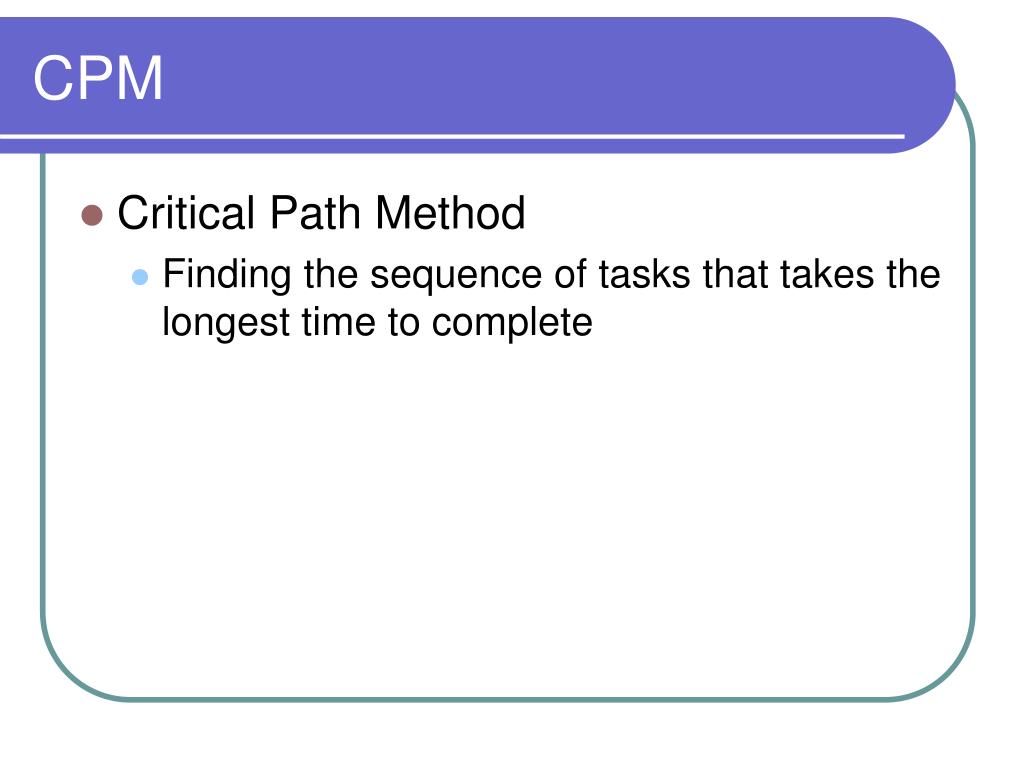 CPM

Critical Path Method

Finding the sequence of tasks that takes the longest time to complete